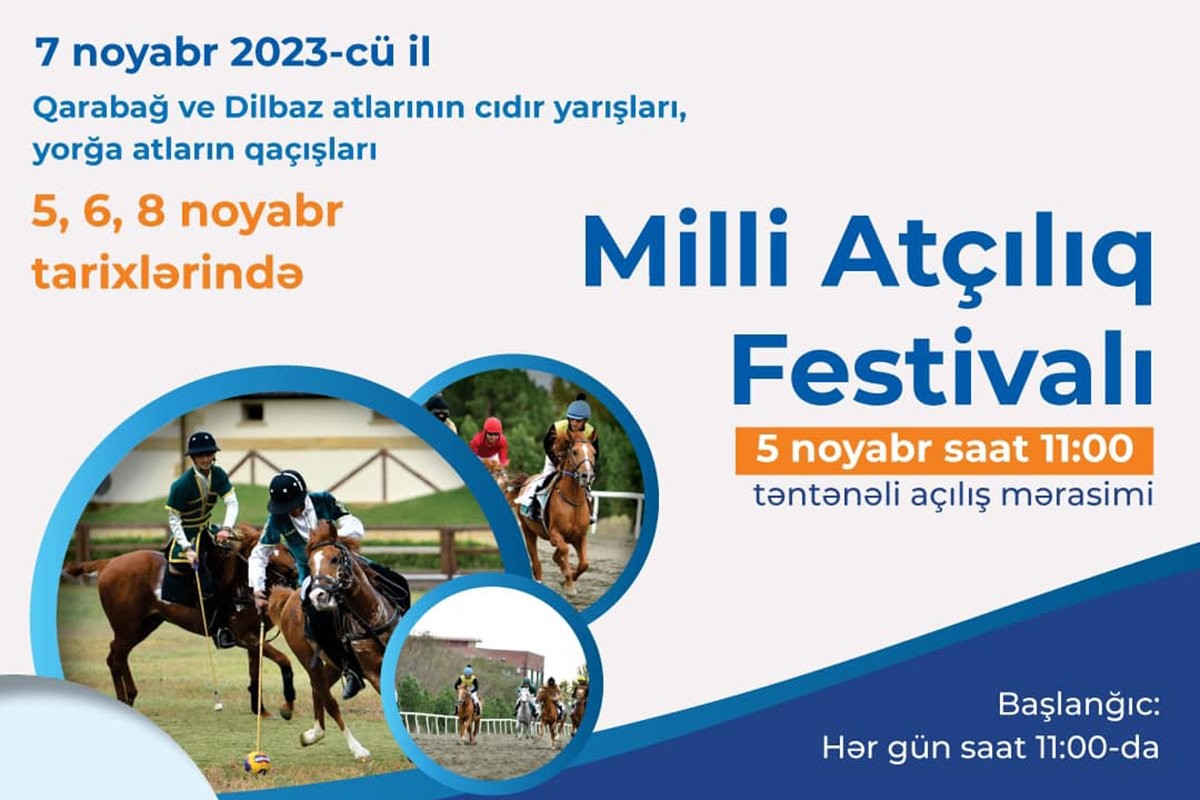 7 noyabr 2023-cü il
Qarabağ ve Dilbaz atlarının cıdır yarışları, yorğa atların qaçışları

5, 6, 8 noyabr tarixlərində

Milli Atçılıq Festivalı

5 noyabr saat 11:00
təntənəli açılış mərasimi

Başlanğıc:
Hər gün saat 11:00-da